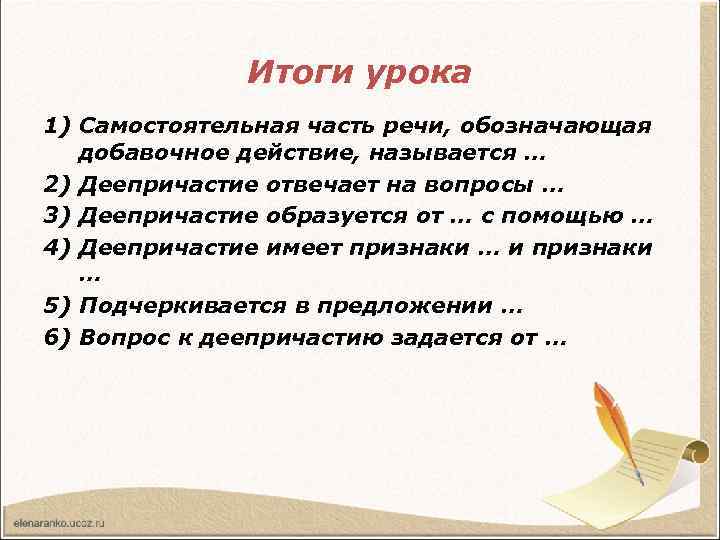 Итоги урока

1) Самостоятельная часть речи, обозначающая добавочное действие, называется …

2) Деепричастие отвечает на вопросы …

3) Деепричастие образуется от … с помощью …

4) Деепричастие имеет признаки … и признаки …

5) Подчеркивается в предложении …

6) Вопрос к деепричастию задается от …

elenaranko.ucoz.ru